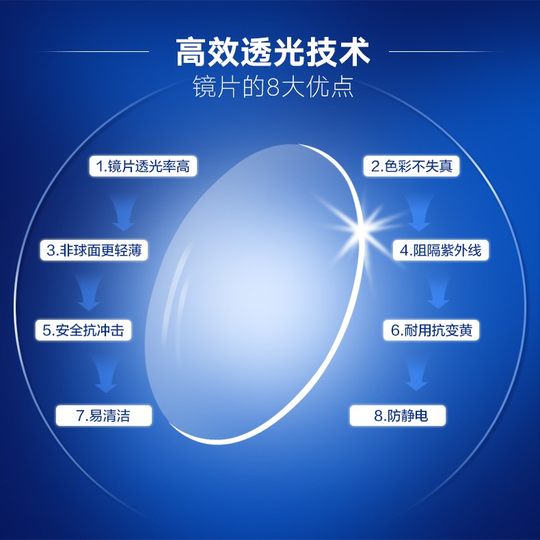 高效透光技术
镜片的8大优点

1.镜片透光率高

2.色彩不失真

3.非球面更轻薄

4.阻隔紫外线

5.安全抗冲击

6.耐用抗变黄

7.易清洁

8.防静电